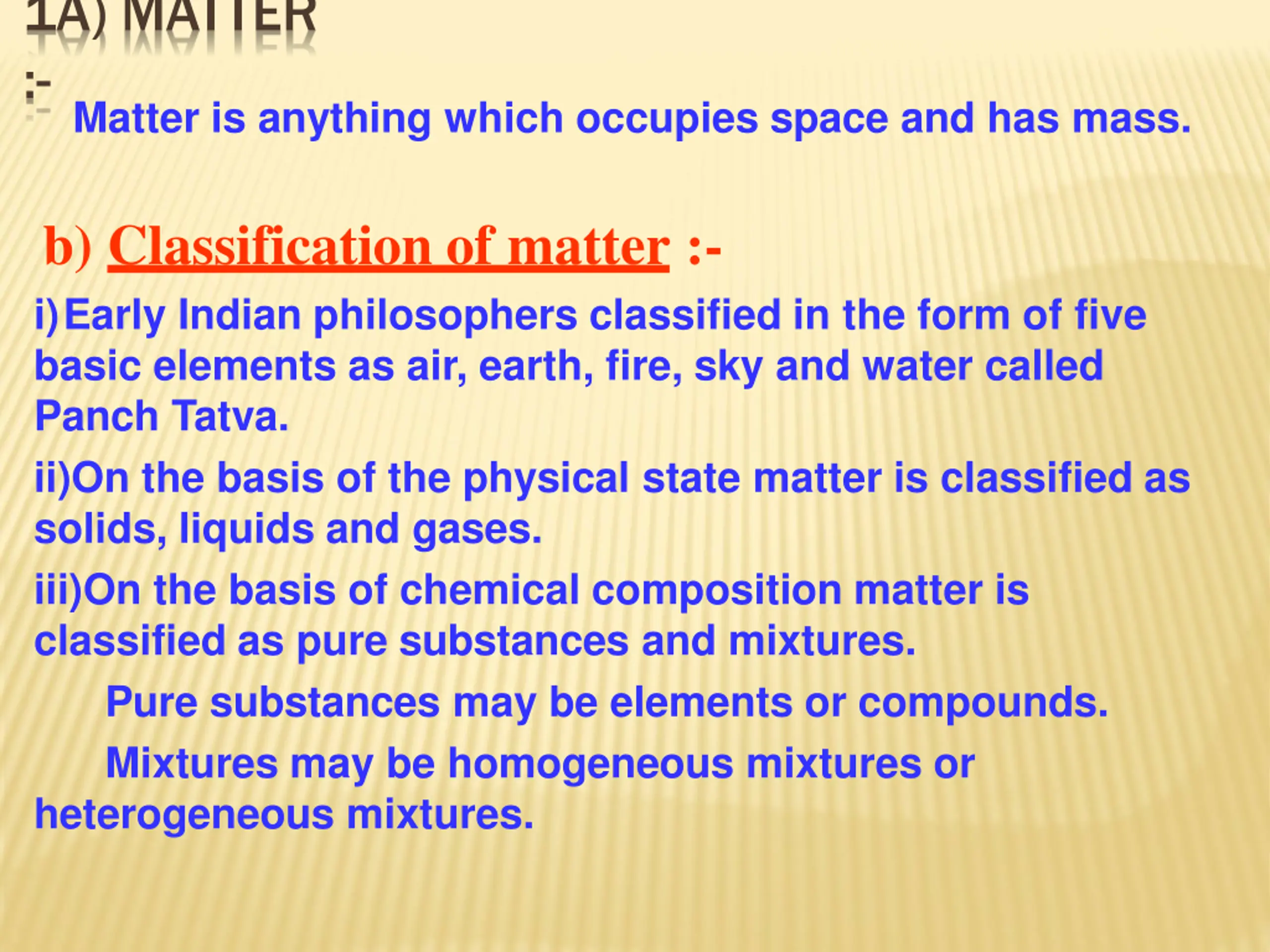 1A) MATTER
:-

Matter is anything which occupies space and has mass.

b) Classification of matter :-

i)Early Indian philosophers classified in the form of five basic elements as air, earth, fire, sky and water called Panch Tatva.

ii)On the basis of the physical state matter is classified as solids, liquids and gases.

iii)On the basis of chemical composition matter is classified as pure substances and mixtures.

Pure substances may be elements or compounds.

Mixtures may be homogeneous mixtures or heterogeneous mixtures.